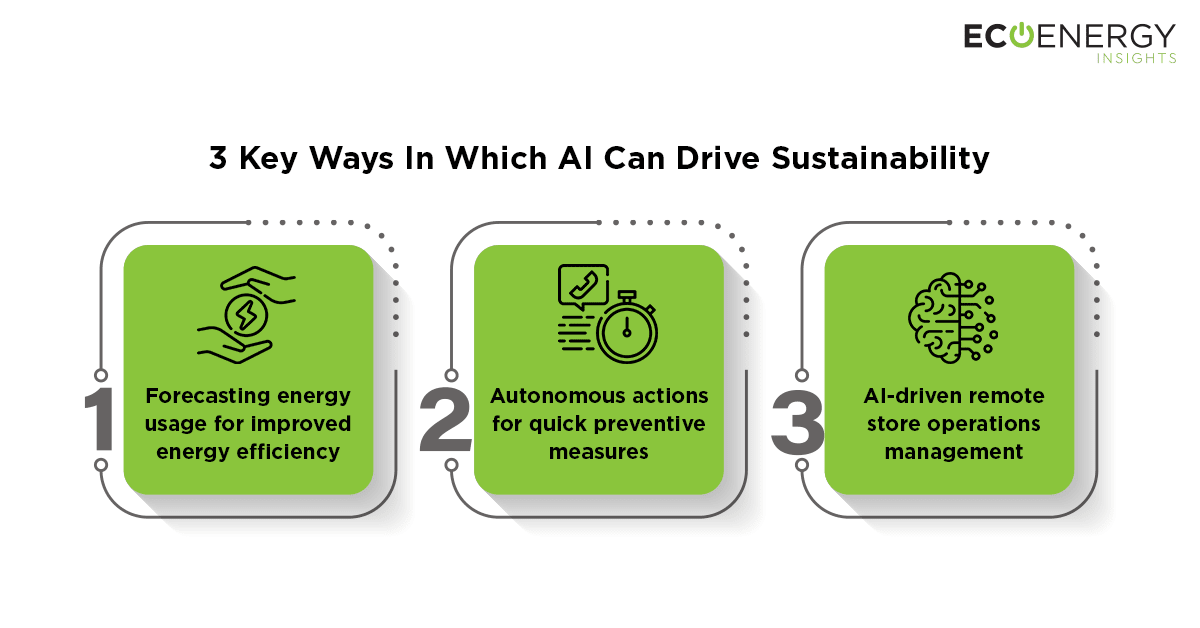 ECOENERGY
INSIGHTS

3 Key Ways In Which AI Can Drive Sustainability

1
Forecasting energy usage for improved energy efficiency

2
Autonomous actions for quick preventive measures

3
AI-driven remote store operations management